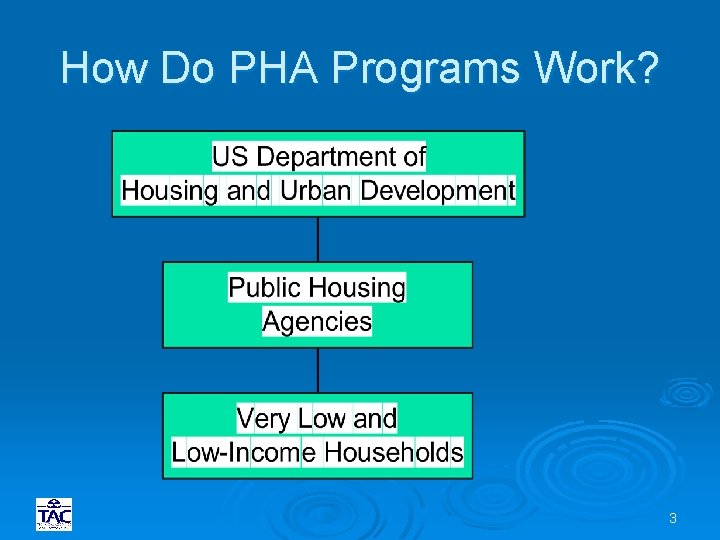 How Do PHA Programs Work?

US Department of Housing and Urban Development

Public Housing Agencies

Very Low and Low-Income Households

TAC

3